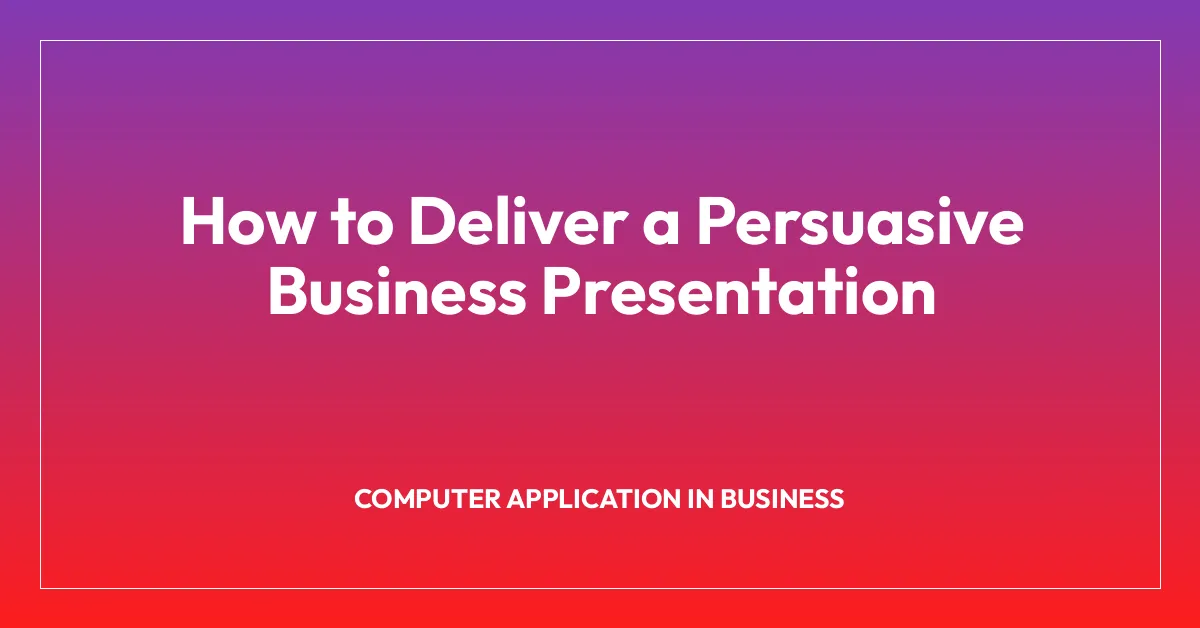 How to Deliver a Persuasive Business Presentation

COMPUTER APPLICATION IN BUSINESS